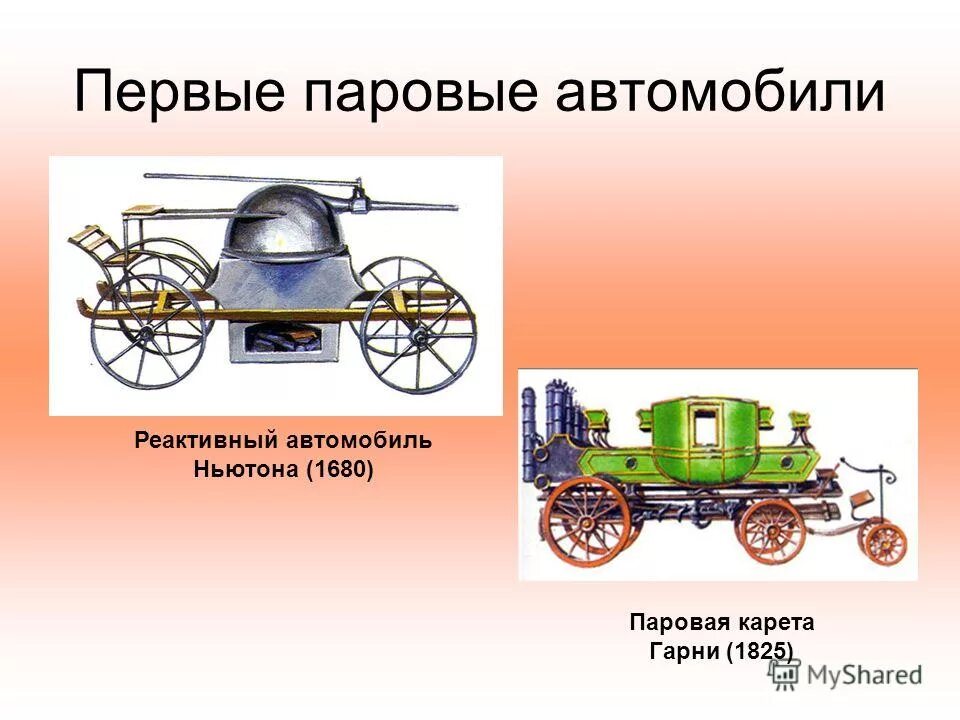 Первые паровые автомобили

Реактивный автомобиль Ньютона (1680)

Паровая карета Гарни (1825)

MyShared